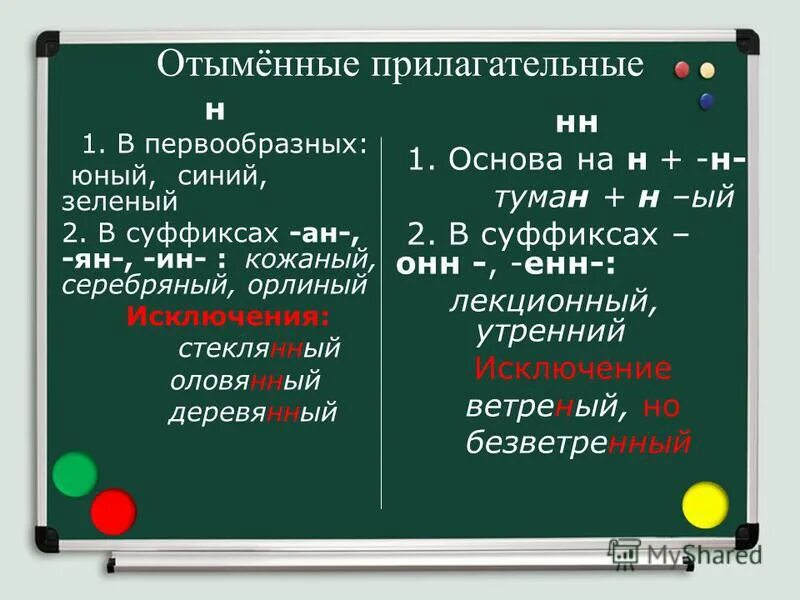 Отымённые прилагательные

н

1. В первообразных: юный, синий, зеленый

2. В суффиксах -ан-, -ян-, -ин- : кожаный, серебряный, орлиный

Исключения:

стеклянный

оловянный

деревянный

нн

1. Основа на н + -н-

туман + н –ый

2. В суффиксах – онн -, -енн-:

лекционный, утренний

Исключение

ветреный, но

безветренный

MyShared